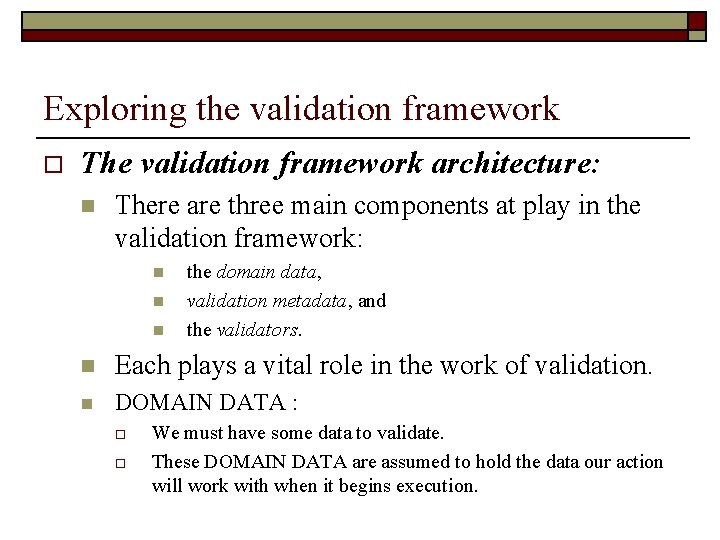 Exploring the validation framework

The validation framework architecture:

There are three main components at play in the validation framework:

the domain data,

validation metadata, and

the validators.

Each plays a vital role in the work of validation.

DOMAIN DATA :

We must have some data to validate.

These DOMAIN DATA are assumed to hold the data our action will work with when it begins execution.